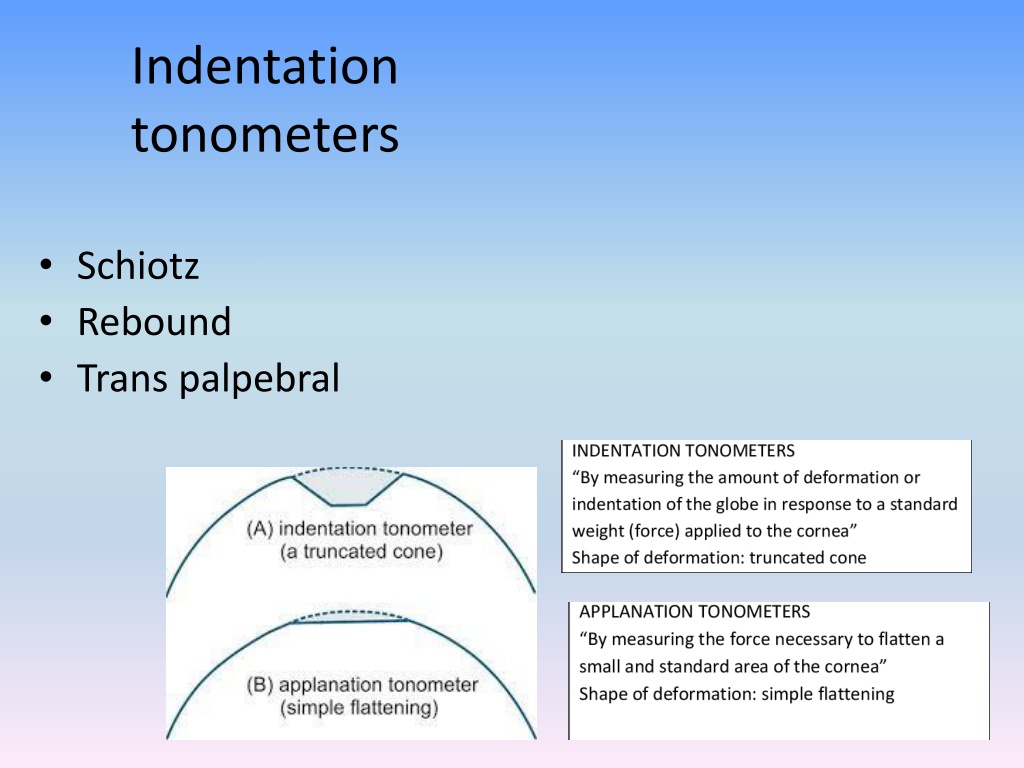 Indentation tonometers

• Schiotz
• Rebound
• Trans palpebral

(A) indentation tonometer
(a truncated cone)

(B) applanation tonometer
(simple flattening)

INDENTATION TONOMETERS
"By measuring the amount of deformation or indentation of the globe in response to a standard weight (force) applied to the cornea"
Shape of deformation: truncated cone

APPLANATION TONOMETERS
"By measuring the force necessary to flatten a small and standard area of the cornea"
Shape of deformation: simple flattening